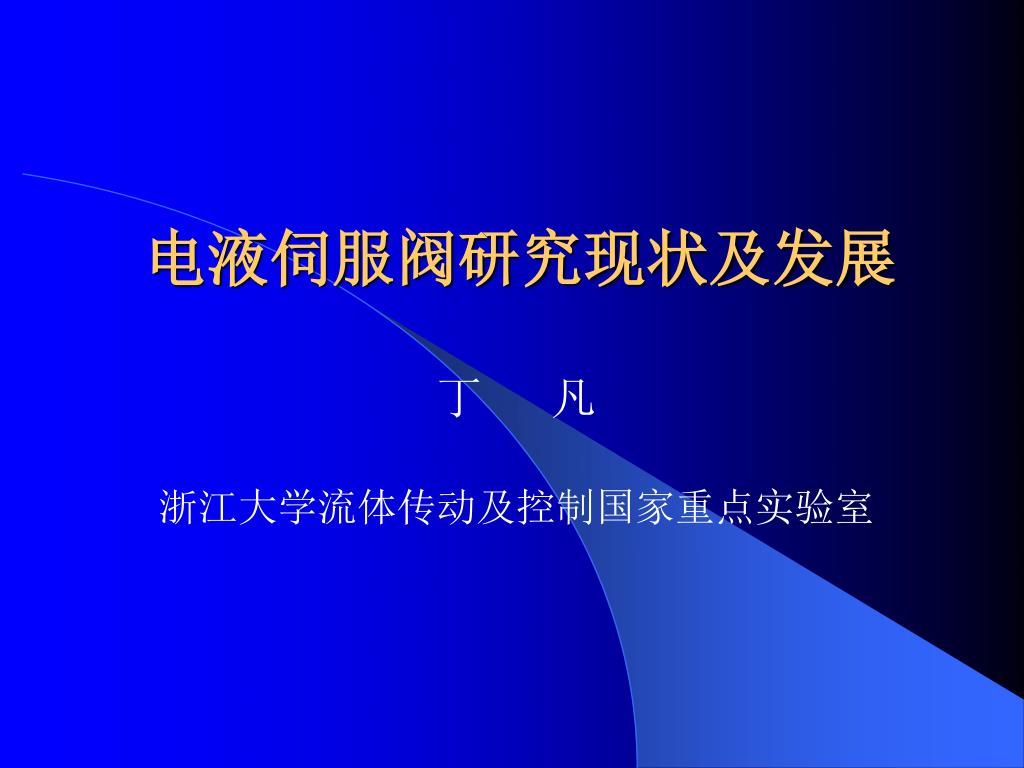 电液伺服阀研究现状及发展

丁　　凡

浙江大学流体传动及控制国家重点实验室